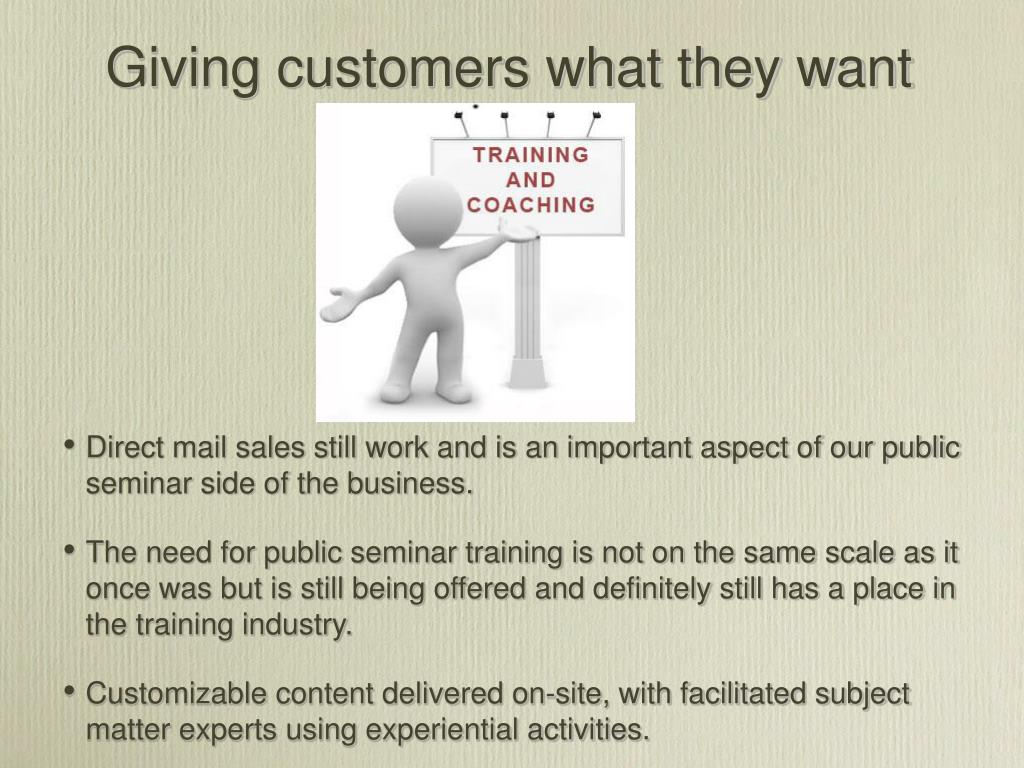 Giving customers what they want

TRAINING AND COACHING

• Direct mail sales still work and is an important aspect of our public seminar side of the business.

• The need for public seminar training is not on the same scale as it once was but is still being offered and definitely still has a place in the training industry.

• Customizable content delivered on-site, with facilitated subject matter experts using experiential activities.